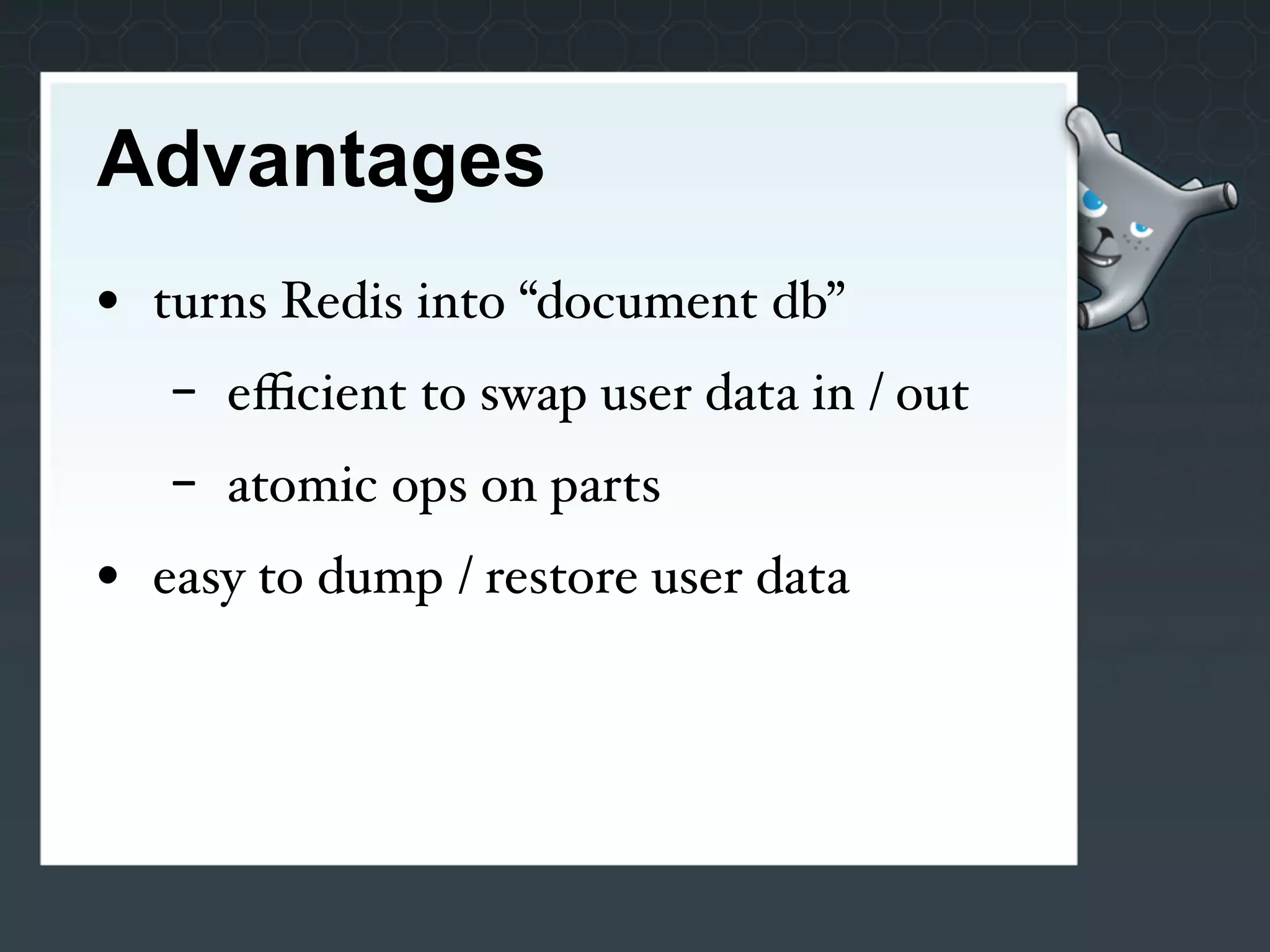 Advantages

• turns Redis into “document db”

– efficient to swap user data in / out

– atomic ops on parts

• easy to dump / restore user data